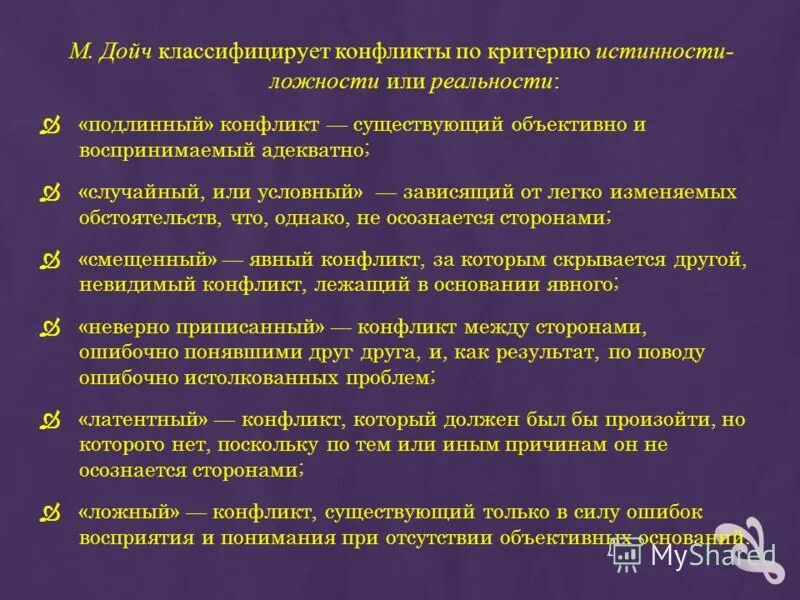 М. Дойч классифицирует конфликты по критерию истинности-ложности или реальности:

«подлинный» конфликт — существующий объективно и воспринимаемый адекватно;

«случайный, или условный» — зависящий от легко изменяемых обстоятельств, что, однако, не осознается сторонами;

«смещенный» — явный конфликт, за которым скрывается другой, невидимый конфликт, лежащий в основании явного;

«неверно приписанный» — конфликт между сторонами, ошибочно понявшими друг друга, и, как результат, по поводу ошибочно истолкованных проблем;

«латентный» — конфликт, который должен был бы произойти, но которого нет, поскольку по тем или иным причинам он не осознается сторонами;

«ложный» — конфликт, существующий только в силу ошибок восприятия и понимания при отсутствии объективных оснований.

MyShared